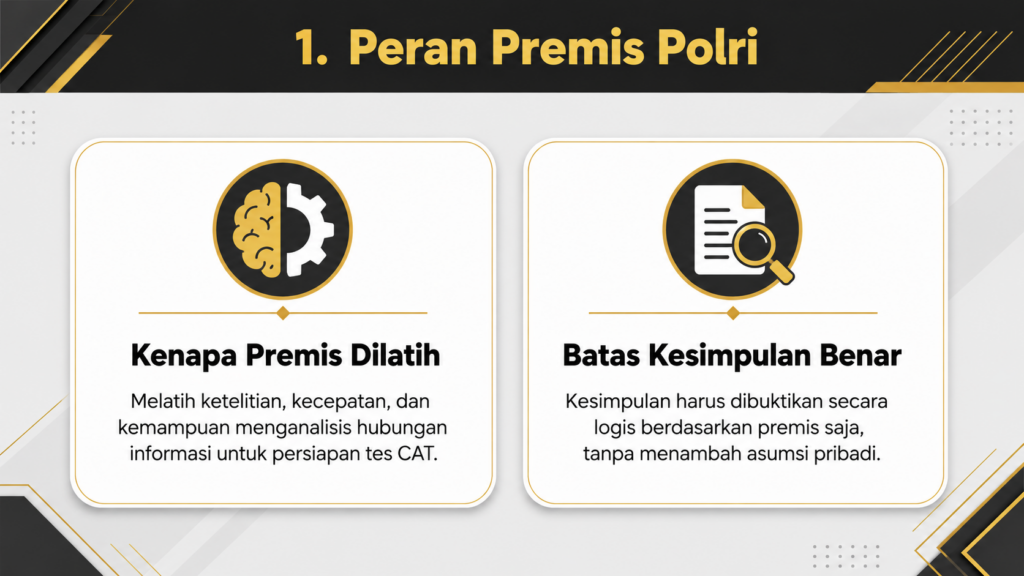 1. Peran Premis Polri

Kenapa Premis Dilatih

Melatih ketelitian, kecepatan, dan kemampuan menganalisis hubungan informasi untuk persiapan tes CAT.

Batas Kesimpulan Benar

Kesimpulan harus dibuktikan secara logis berdasarkan premis saja, tanpa menambah asumsi pribadi.